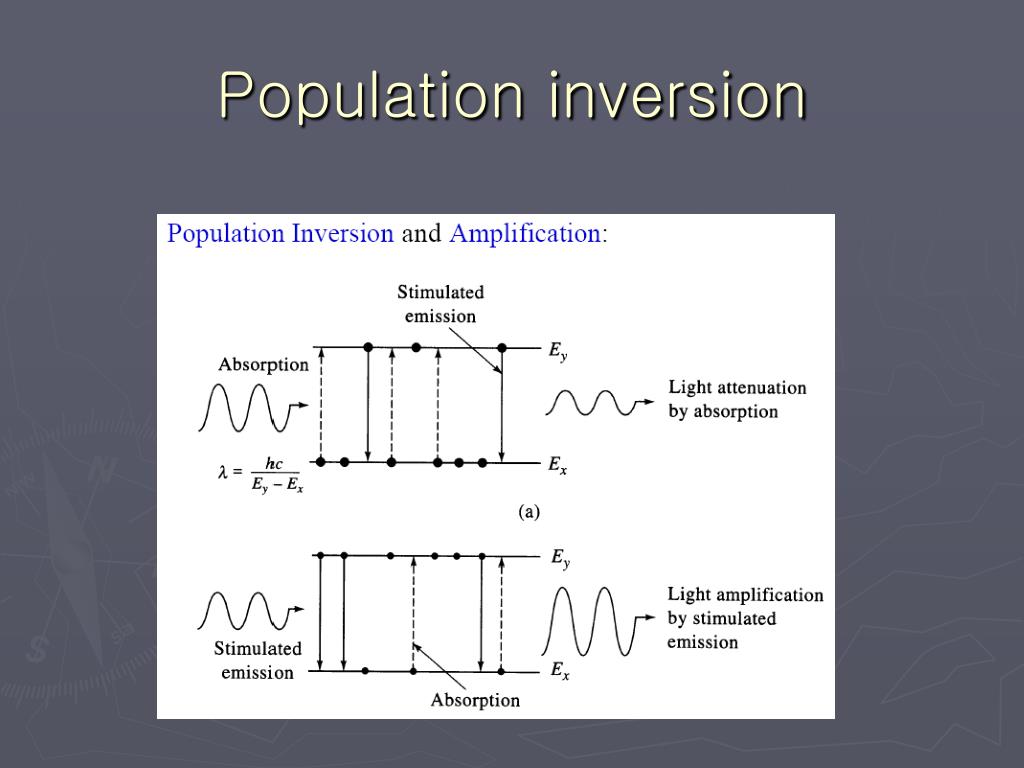 Population inversion

Population Inversion and Amplification:

Stimulated emission

Absorption

$E_y$

Light attenuation by absorption

$\lambda = \frac{hc}{E_y - E_x}$

$E_x$

(a)

$E_y$

Light amplification by stimulated emission

Stimulated emission

$E_x$

Absorption